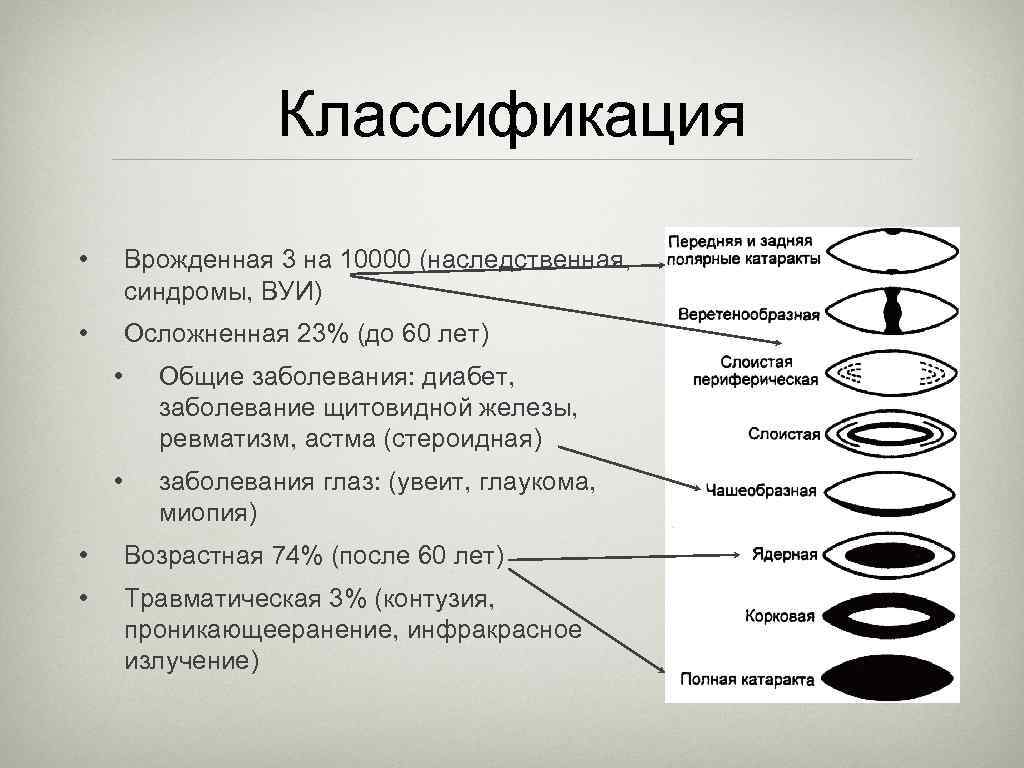 Классификация

• Врожденная 3 на 10000 (наследственная, синдромы, ВУИ)

• Осложненная 23% (до 60 лет)

• Общие заболевания: диабет, заболевание щитовидной железы, ревматизм, астма (стероидная)

• заболевания глаз: (увеит, глаукома, миопия)

• Возрастная 74% (после 60 лет)

• Травматическая 3% (контузия, проникающееранение, инфракрасное излучение)

Передняя и задняя полярные катаракты

Веретенообразная

Слоистая периферическая

Слоистая

Чашеобразная

Ядерная

Корковая

Полная катаракта